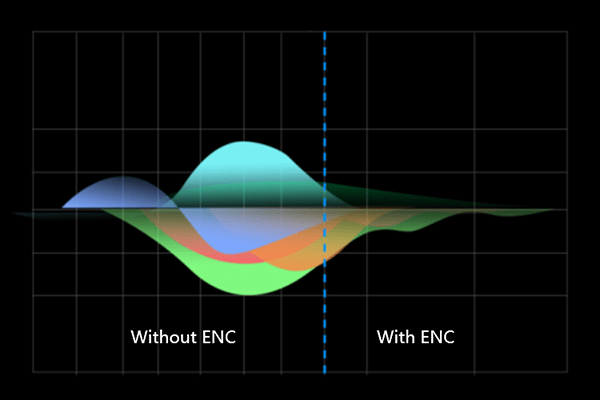 Without ENC

With ENC